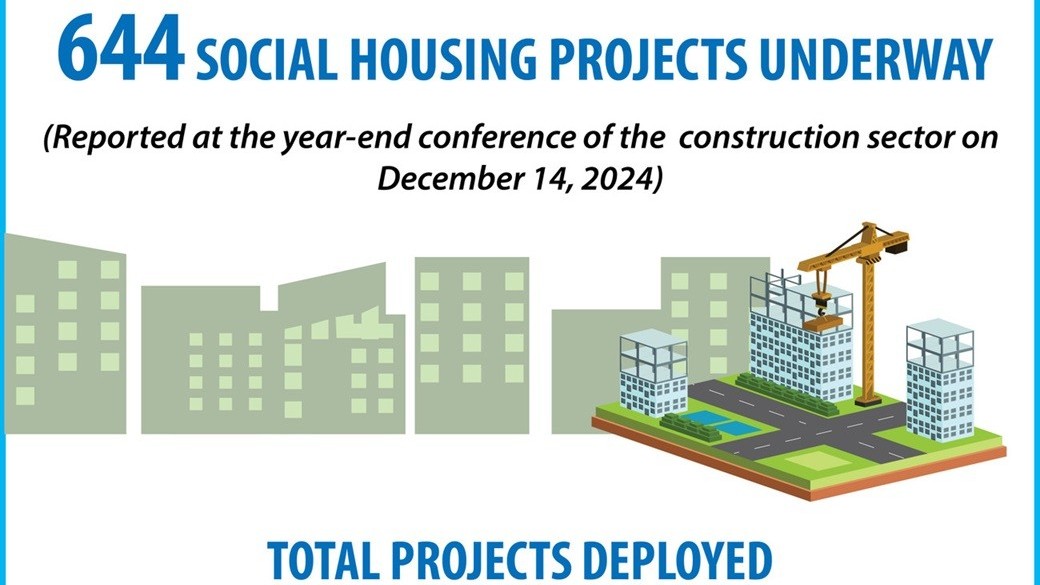 644 SOCIAL HOUSING PROJECTS UNDERWAY

(Reported at the year-end conference of the construction sector on December 14, 2024)

TOTAL PROJECTS DEPLOYED